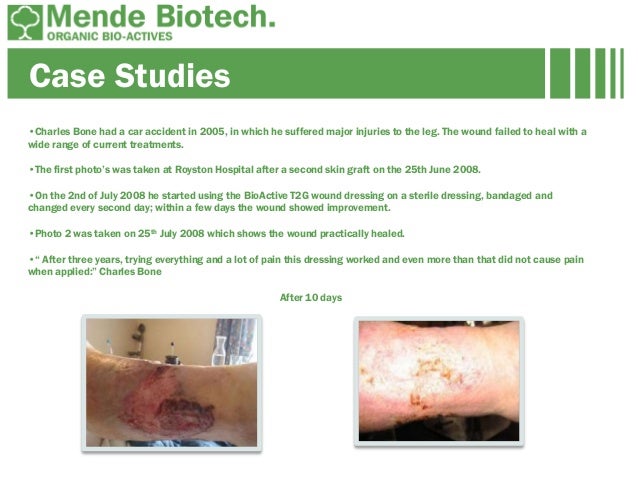 Mende Biotech.
ORGANIC BIO-ACTIVES

Case Studies

•Charles Bone had a car accident in 2005, in which he suffered major injuries to the leg. The wound failed to heal with a wide range of current treatments.

•The first photo's was taken at Royston Hospital after a second skin graft on the 25th June 2008.

•On the 2nd of July 2008 he started using the BioActive T2G wound dressing on a sterile dressing, bandaged and changed every second day; within a few days the wound showed improvement.

•Photo 2 was taken on 25$^{th}$ July 2008 which shows the wound practically healed.

•" After three years, trying everything and a lot of pain this dressing worked and even more than that did not cause pain when applied:" Charles Bone

After 10 days